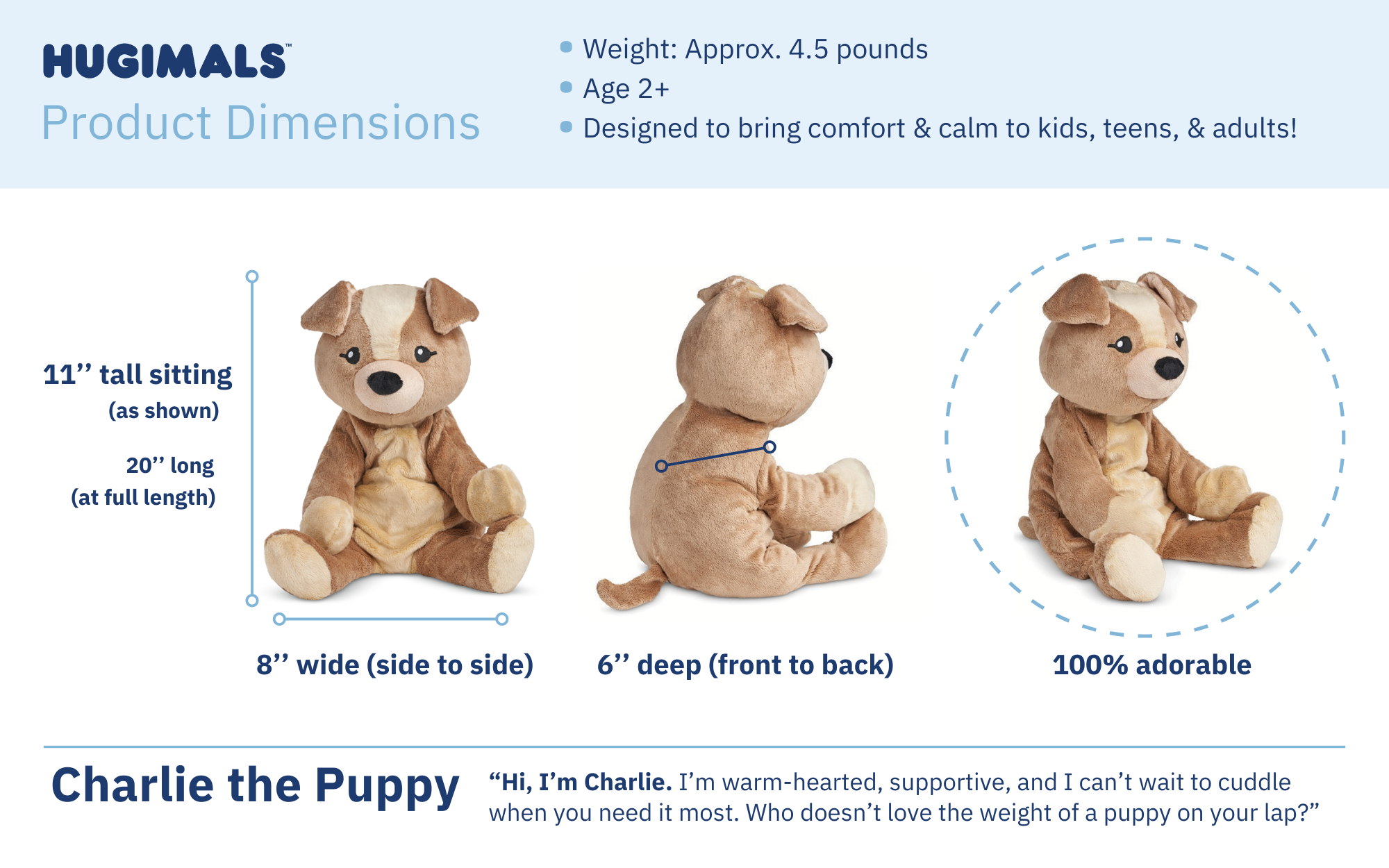 HUGIMALS™
Product Dimensions

• Weight: Approx. 4.5 pounds
• Age 2+
• Designed to bring comfort & calm to kids, teens, & adults!

11’’ tall sitting
(as shown)

20’’ long
(at full length)

8’’ wide (side to side)

6’’ deep (front to back)

100% adorable

Charlie the Puppy

“Hi, I’m Charlie. I’m warm-hearted, supportive, and I can’t wait to cuddle when you need it most. Who doesn’t love the weight of a puppy on your lap?”